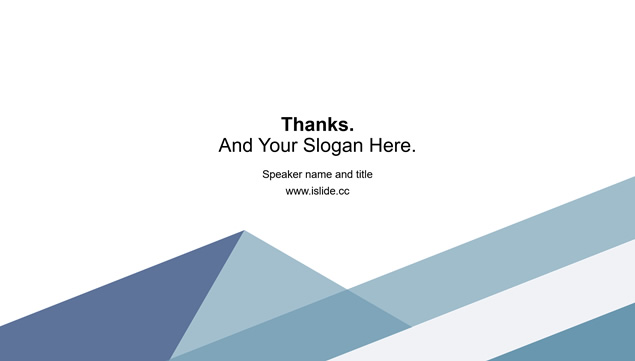 Thanks.
And Your Slogan Here.

Speaker name and title
www.islide.cc